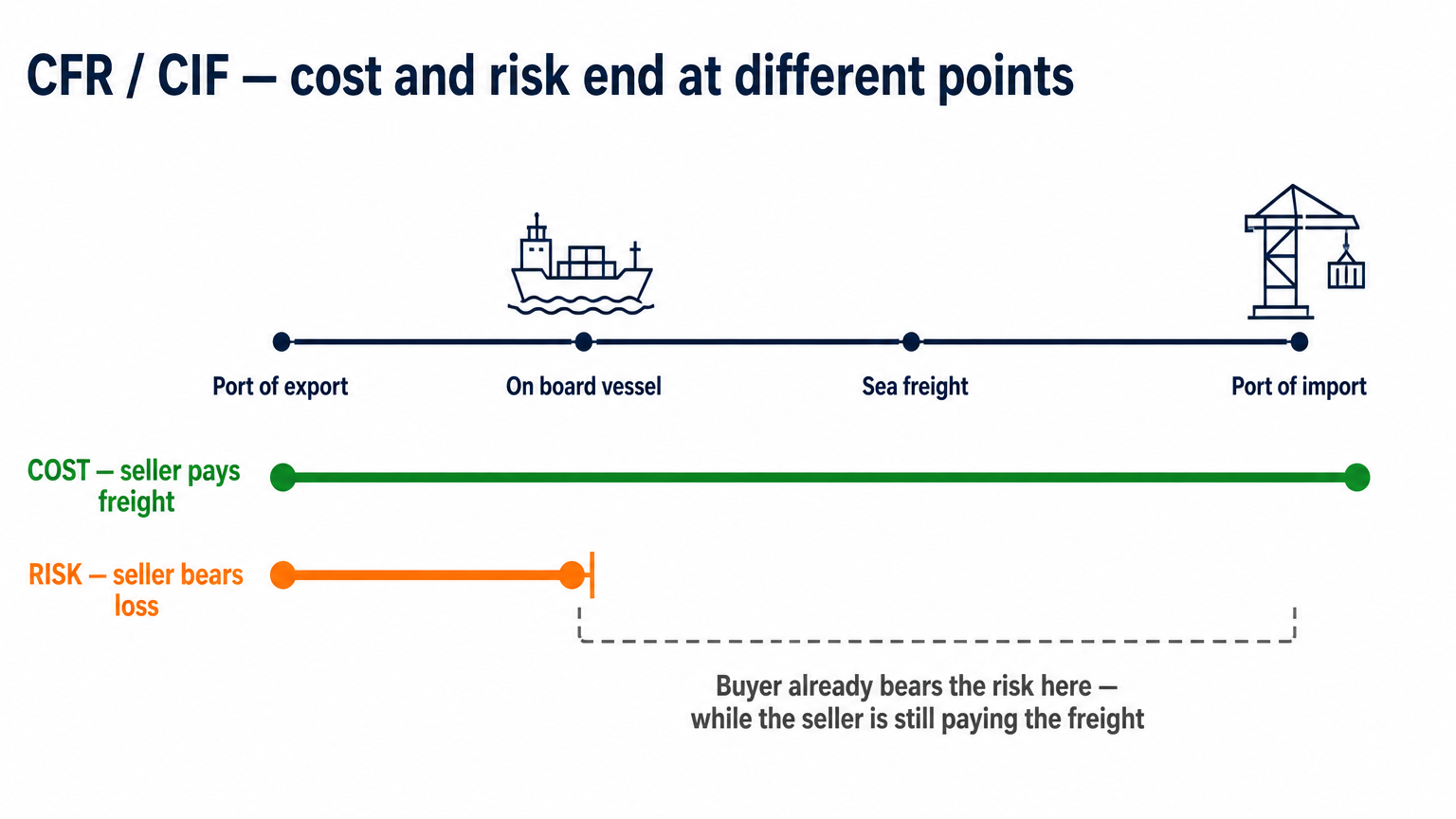 CFR / CIF — cost and risk end at different points

Port of export
On board vessel
Sea freight
Port of import

COST — seller pays freight

RISK — seller bears loss

Buyer already bears the risk here — while the seller is still paying the freight